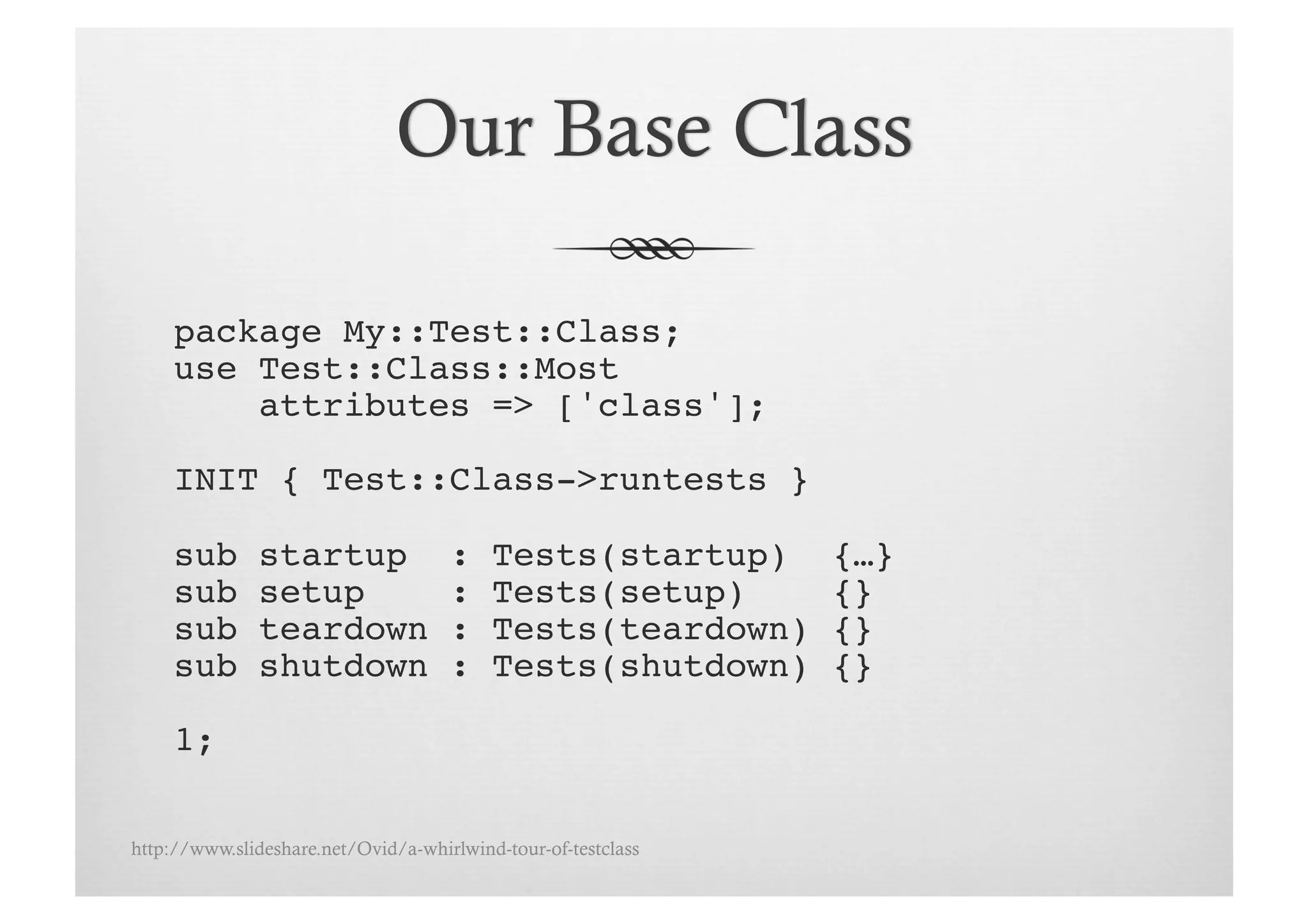 Our Base Class

package My::Test::Class;
use Test::Class::Most
    attributes => ['class'];

INIT { Test::Class->runtests }

sub startup  : Tests(startup)  {…}
sub setup    : Tests(setup)    {}
sub teardown : Tests(teardown) {}
sub shutdown : Tests(shutdown) {}

1;

http://www.slideshare.net/Ovid/a-whirlwind-tour-of-testclass